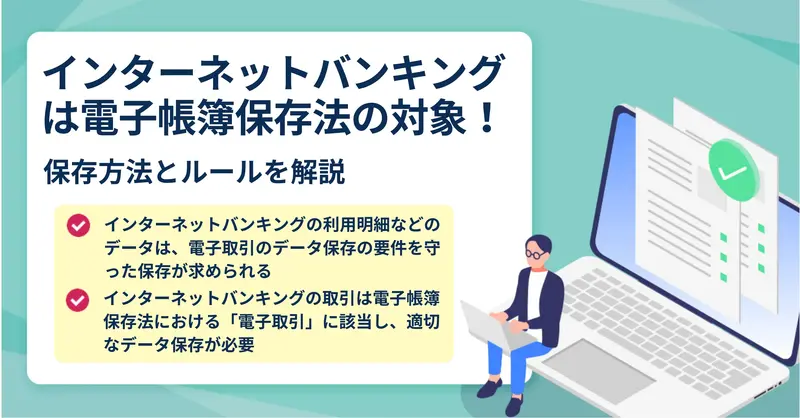 インターネットバンキングは電子帳簿保存法の対象！

保存方法とルールを解説

インターネットバンキングの利用明細などのデータは、電子取引のデータ保存の要件を守った保存が求められる

インターネットバンキングの取引は電子帳簿保存法における「電子取引」に該当し、適切なデータ保存が必要